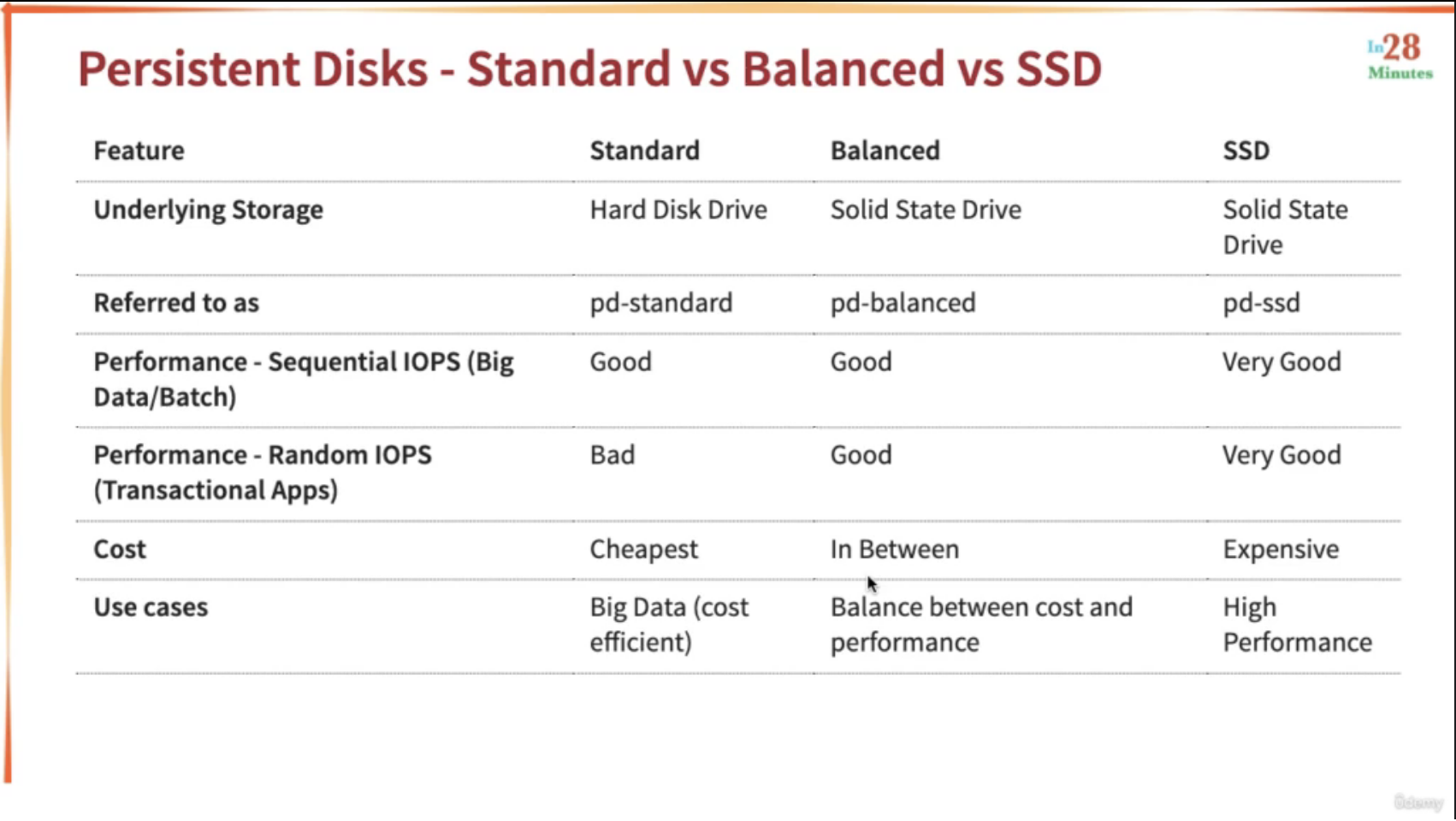 Persistent Disks - Standard vs Balanced vs SSD

In28 Minutes

| Feature | Standard | Balanced | SSD |
|---|---|---|---|
| Underlying Storage | Hard Disk Drive | Solid State Drive | Solid State Drive |
| Referred to as | pd-standard | pd-balanced | pd-ssd |
| Performance - Sequential IOPS (Big Data/Batch) | Good | Good | Very Good |
| Performance - Random IOPS (Transactional Apps) | Bad | Good | Very Good |
| Cost | Cheapest | In Between | Expensive |
| Use cases | Big Data (cost efficient) | Balance between cost and performance | High Performance |

Udemy